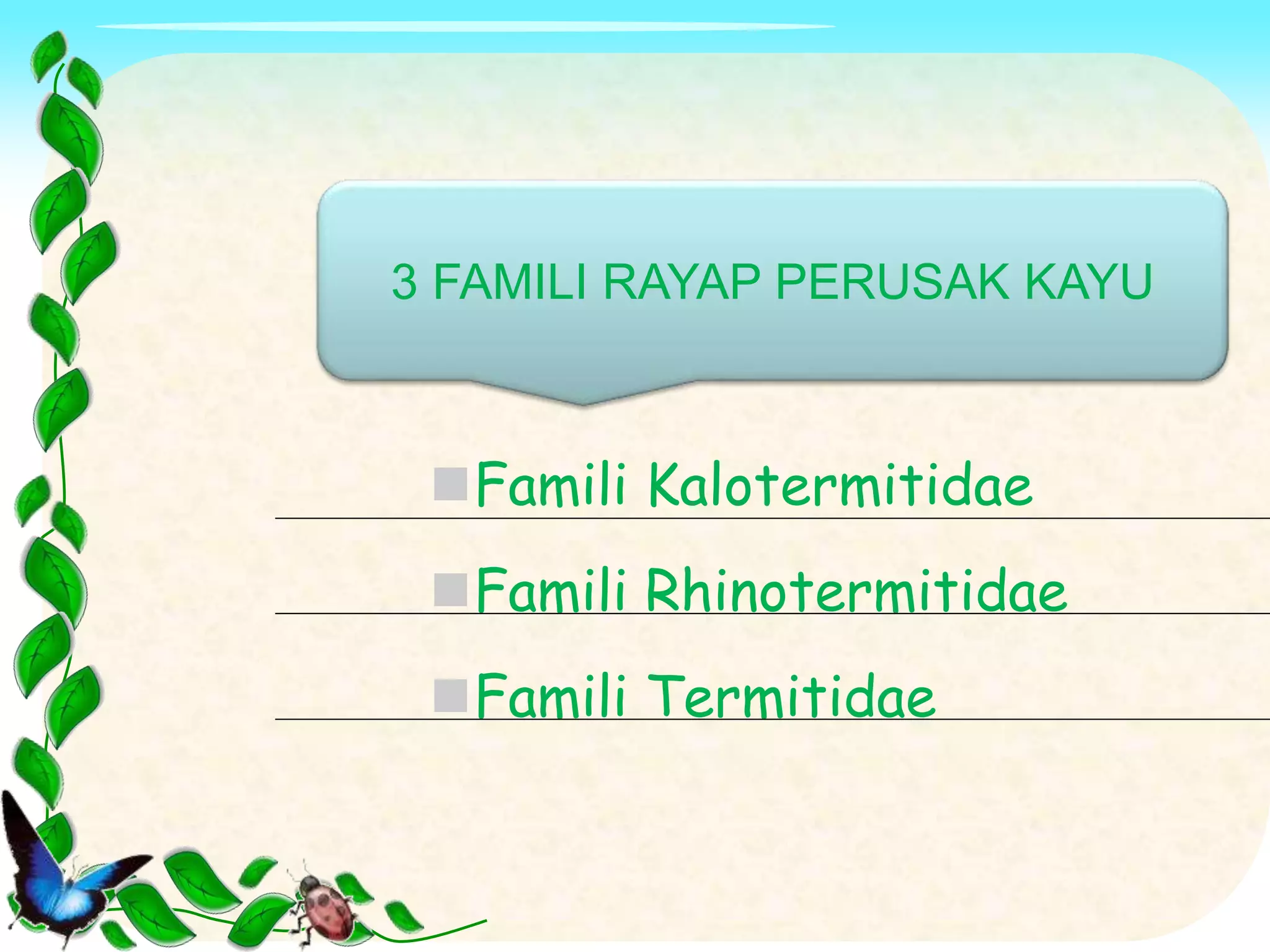 3 FAMILI RAYAP PERUSAK KAYU

Famili Kalotermitidae

Famili Rhinotermitidae

Famili Termitidae